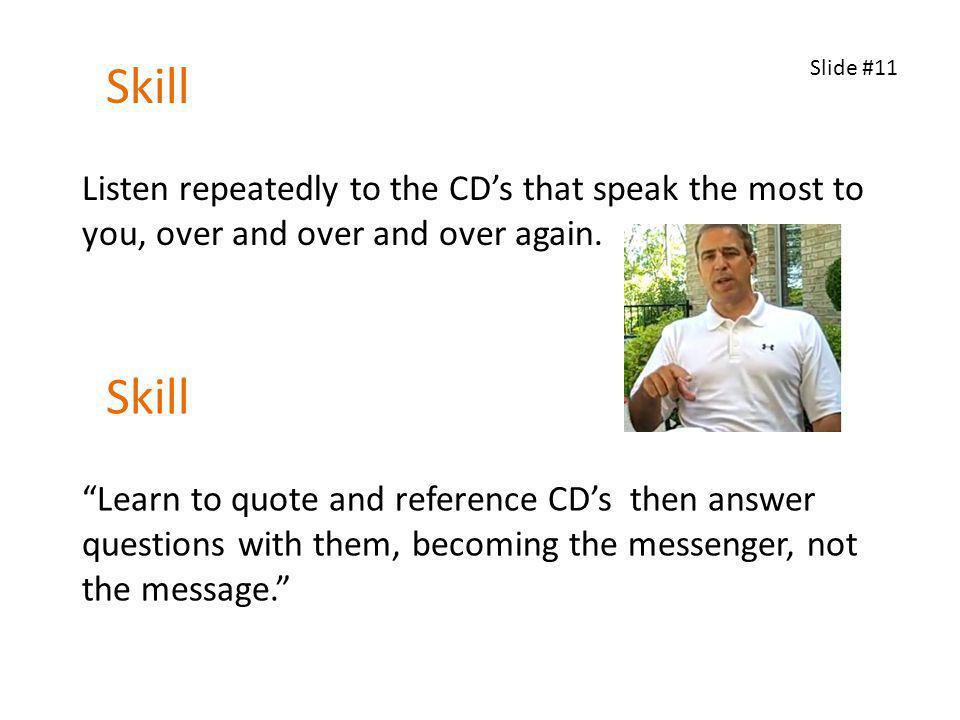 Skill

Slide #11

Listen repeatedly to the CD’s that speak the most to you, over and over and over again.

Skill

“Learn to quote and reference CD’s then answer questions with them, becoming the messenger, not the message.”